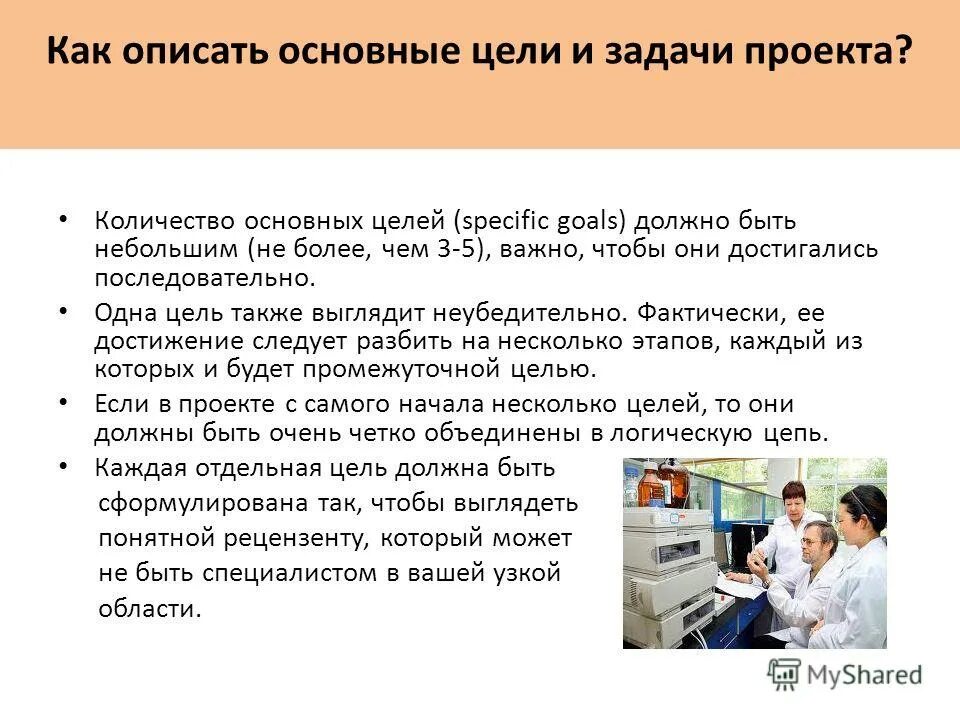 Как описать основные цели и задачи проекта?

• Количество основных целей (specific goals) должно быть небольшим (не более, чем 3-5), важно, чтобы они достигались последовательно.

• Одна цель также выглядит неубедительно. Фактически, ее достижение следует разбить на несколько этапов, каждый из которых и будет промежуточной целью.

• Если в проекте с самого начала несколько целей, то они должны быть очень четко объединены в логическую цепь.

• Каждая отдельная цель должна быть сформулирована так, чтобы выглядеть понятной рецензенту, который может не быть специалистом в вашей узкой области.

MyShared